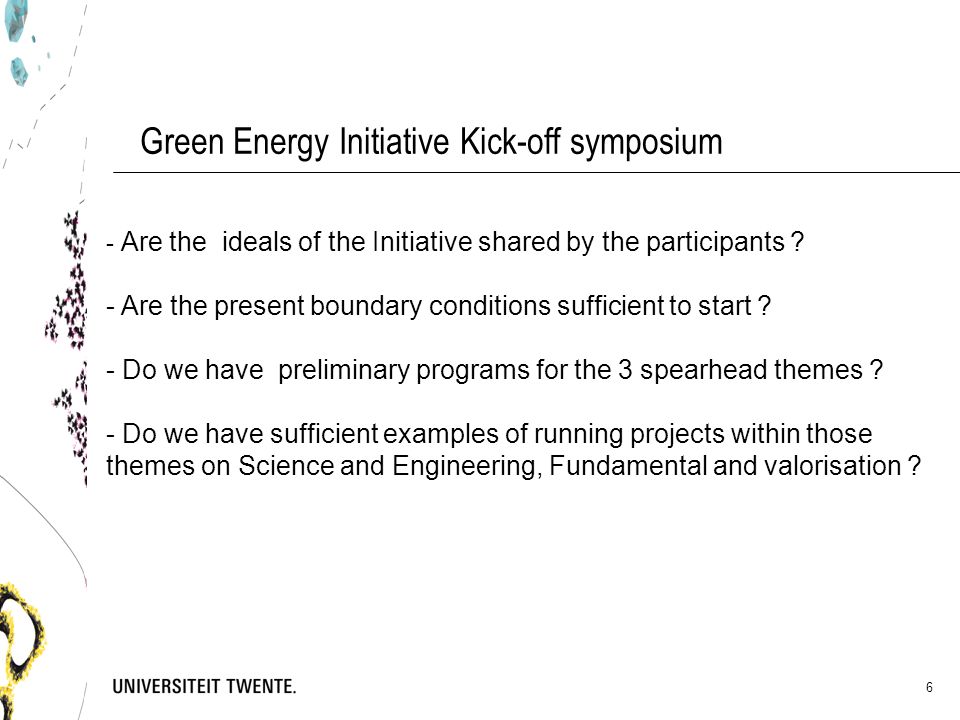 Green Energy Initiative Kick-off symposium

- Are the  ideals of the Initiative shared by the participants ?

- Are the present boundary conditions sufficient to start ?

- Do we have  preliminary programs for the 3 spearhead themes ?

- Do we have sufficient examples of running projects within those themes on Science and Engineering, Fundamental and valorisation ?

UNIVERSITEIT TWENTE.

6